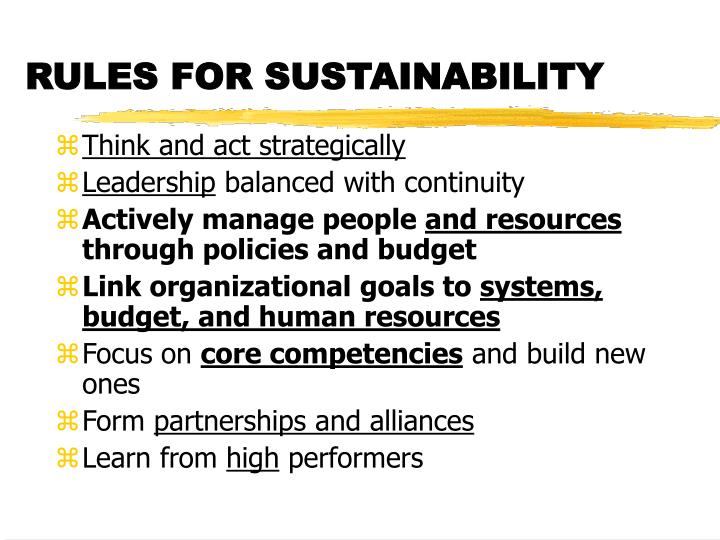 RULES FOR SUSTAINABILITY

⌘ Think and act strategically
⌘ Leadership balanced with continuity
⌘ Actively manage people and resources through policies and budget
⌘ Link organizational goals to systems, budget, and human resources
⌘ Focus on core competencies and build new ones
⌘ Form partnerships and alliances
⌘ Learn from high performers